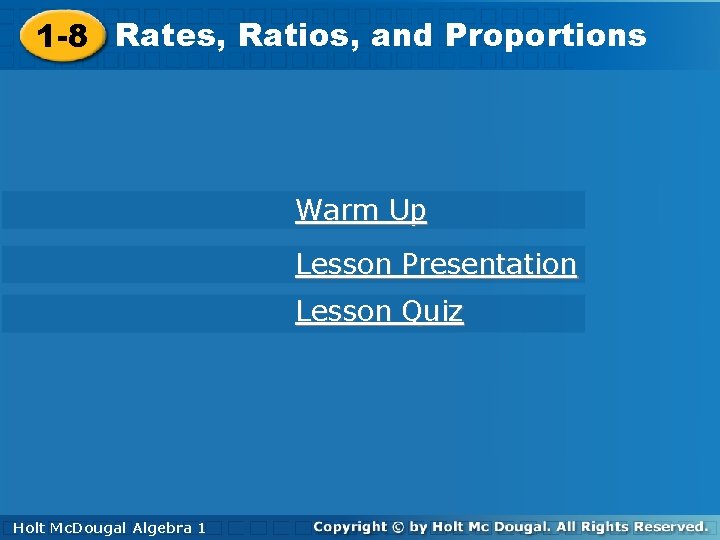 1-8 Rates, Ratios, and Proportions

Warm Up

Lesson Presentation

Lesson Quiz

Holt McDougal Algebra 1

Copyright © by Holt Mc Dougal. All Rights Reserved.